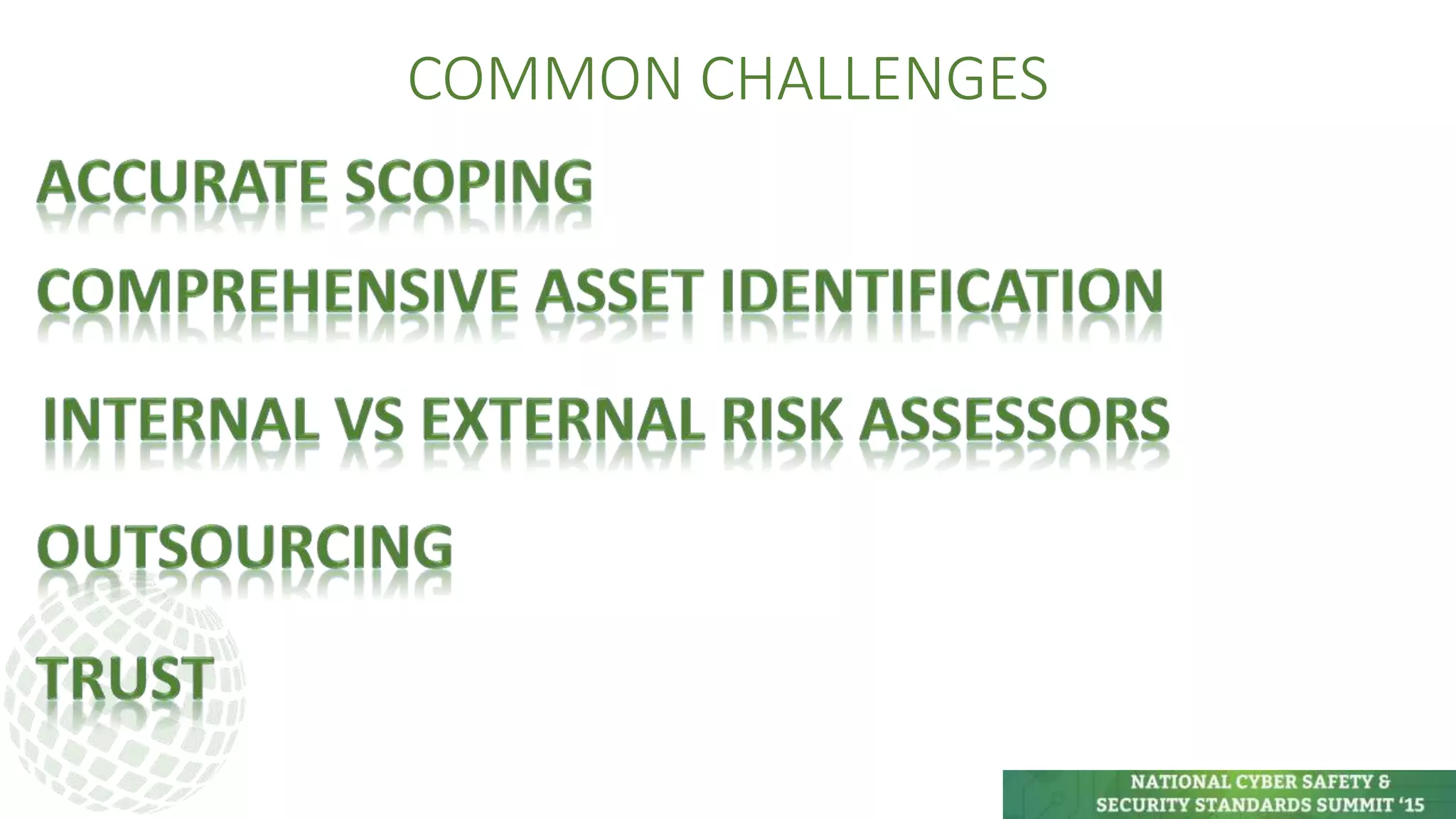 COMMON CHALLENGES

ACCURATE SCOPING

COMPREHENSIVE ASSET IDENTIFICATION

INTERNAL VS EXTERNAL RISK ASSESSORS

OUTSOURCING

TRUST

NATIONAL CYBER SAFETY & SECURITY STANDARDS SUMMIT '15